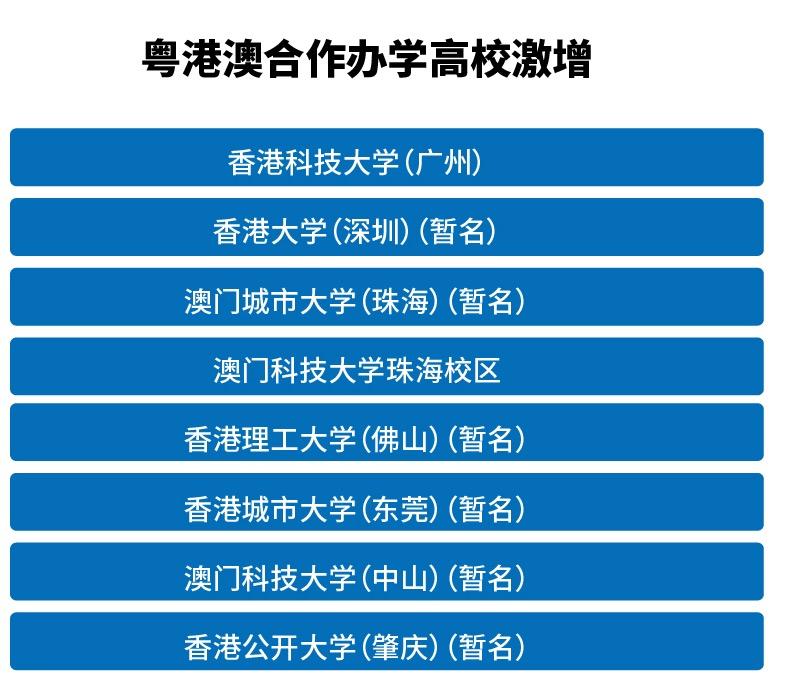 粤港澳合作办学高校激增

香港科技大学（广州）

香港大学（深圳）（暂名）

澳门城市大学（珠海）（暂名）

澳门科技大学珠海校区

香港理工大学（佛山）（暂名）

香港城市大学（东莞）（暂名）

澳门科技大学（中山）（暂名）

香港公开大学（肇庆）（暂名）